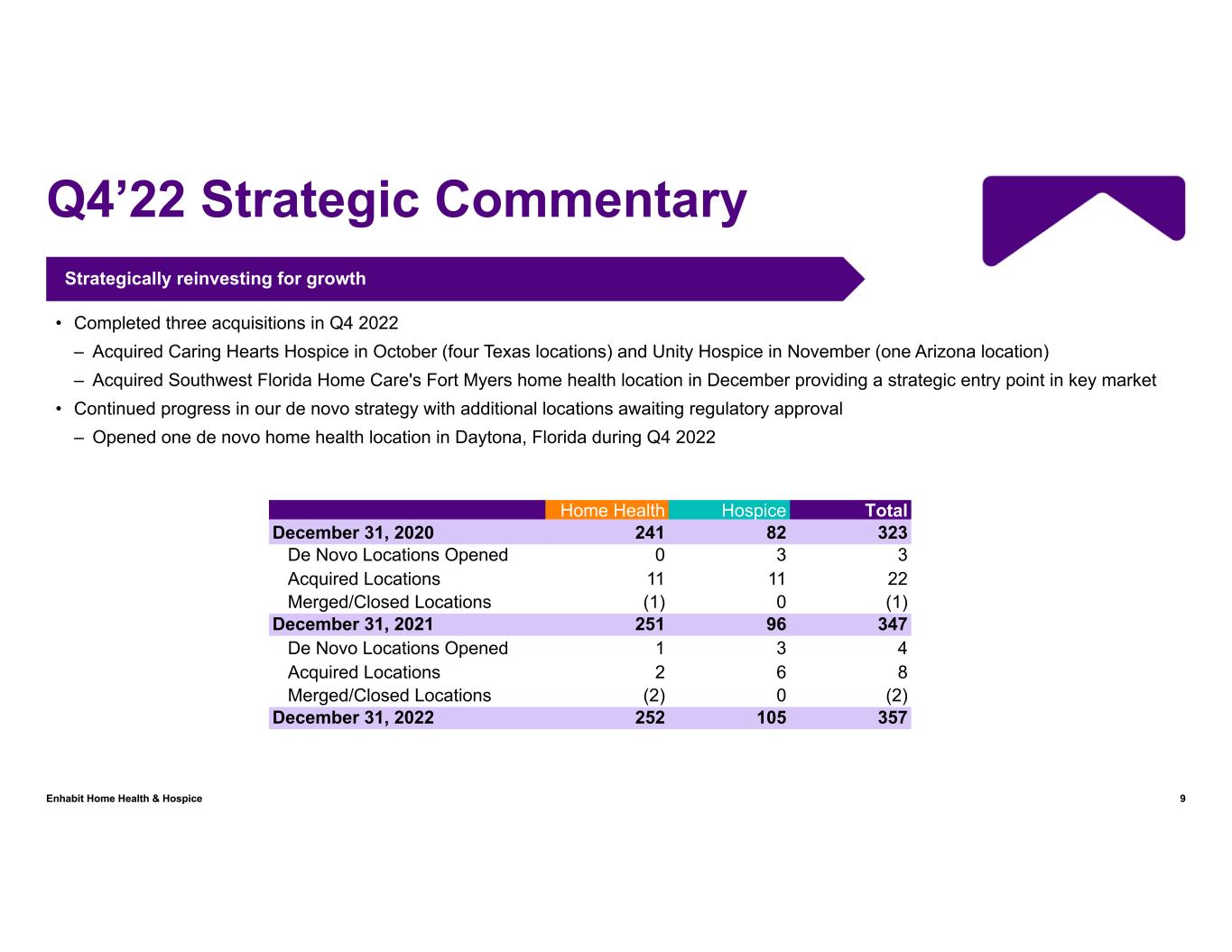 Q4’22 Strategic Commentary

Strategically reinvesting for growth

• Completed three acquisitions in Q4 2022

– Acquired Caring Hearts Hospice in October (four Texas locations) and Unity Hospice in November (one Arizona location)

– Acquired Southwest Florida Home Care's Fort Myers home health location in December providing a strategic entry point in key market

• Continued progress in our de novo strategy with additional locations awaiting regulatory approval

– Opened one de novo home health location in Daytona, Florida during Q4 2022

| | Home Health | Hospice | Total |
|---|---|---|---|
| December 31, 2020 | 241 | 82 | 323 |
| De Novo Locations Opened | 0 | 3 | 3 |
| Acquired Locations | 11 | 11 | 22 |
| Merged/Closed Locations | (1) | 0 | (1) |
| December 31, 2021 | 251 | 96 | 347 |
| De Novo Locations Opened | 1 | 3 | 4 |
| Acquired Locations | 2 | 6 | 8 |
| Merged/Closed Locations | (2) | 0 | (2) |
| December 31, 2022 | 252 | 105 | 357 |

Enhabit Home Health & Hospice

9